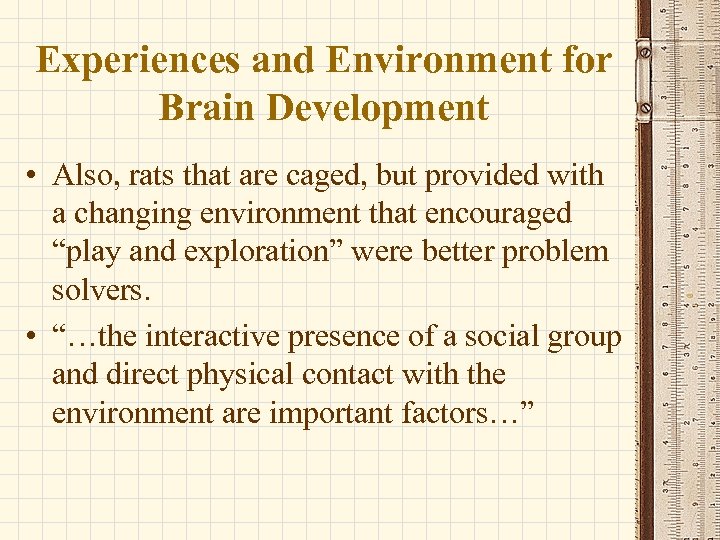 Experiences and Environment for Brain Development

• Also, rats that are caged, but provided with a changing environment that encouraged “play and exploration” were better problem solvers.

• “…the interactive presence of a social group and direct physical contact with the environment are important factors…”